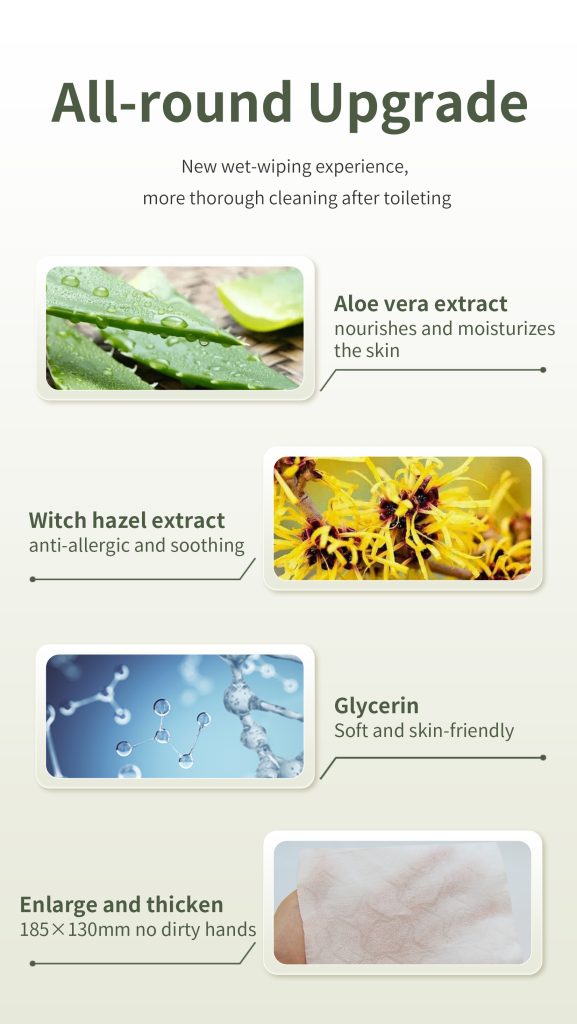 All-round Upgrade

New wet-wiping experience,
more thorough cleaning after toileting

Aloe vera extract
nourishes and moisturizes the skin

Witch hazel extract
anti-allergic and soothing

Glycerin
Soft and skin-friendly

Enlarge and thicken
185×130mm no dirty hands